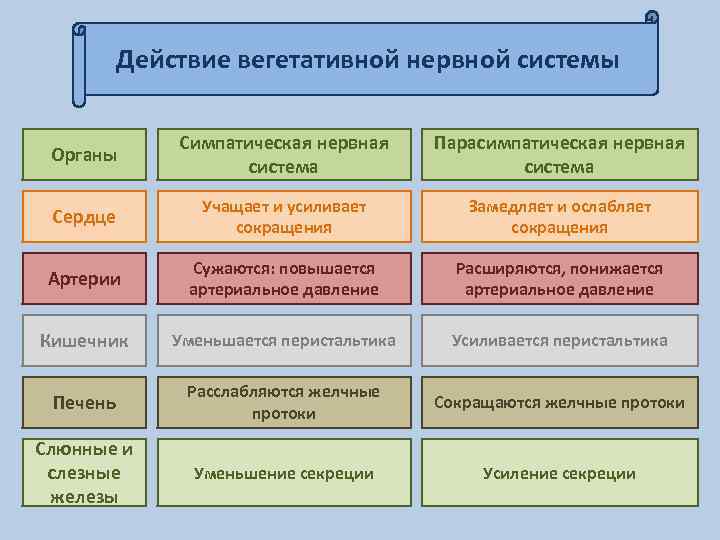 Действие вегетативной нервной системы

| Органы | Симпатическая нервная система | Парасимпатическая нервная система |
|---|---|---|
| Сердце | Учащает и усиливает сокращения | Замедляет и ослабляет сокращения |
| Артерии | Сужаются: повышается артериальное давление | Расширяются, понижается артериальное давление |
| Кишечник | Уменьшается перистальтика | Усиливается перистальтика |
| Печень | Расслабляются желчные протоки | Сокращаются желчные протоки |
| Слюнные и слезные железы | Уменьшение секреции | Усиление секреции |